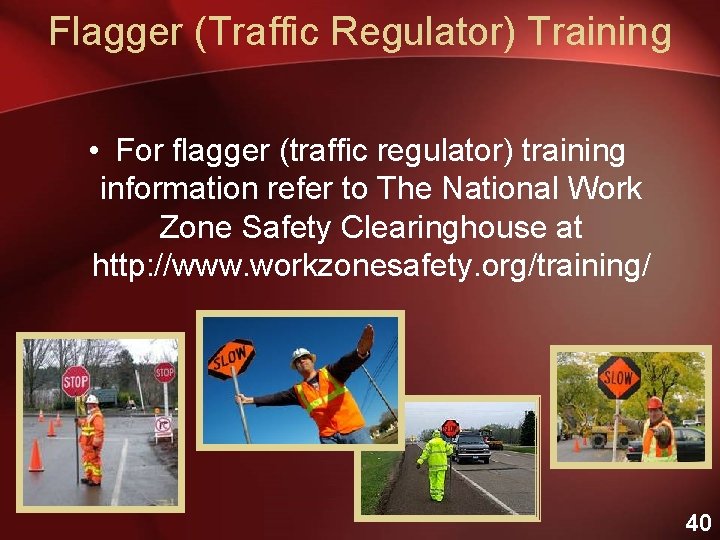 Flagger (Traffic Regulator) Training

• For flagger (traffic regulator) training information refer to The National Work Zone Safety Clearinghouse at http://www.workzonesafety.org/training/

STOP

STOP

SLOW

STOP

SLOW

40